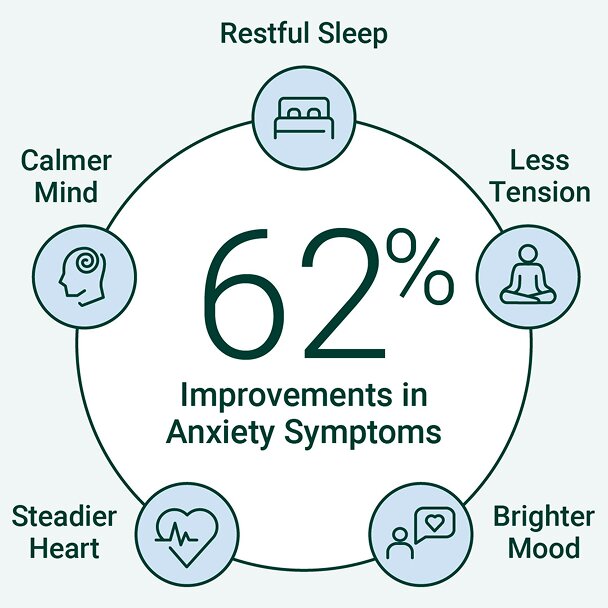 Restful Sleep

Calmer Mind

Less Tension

62%

Improvements in Anxiety Symptoms

Steadier Heart

Brighter Mood